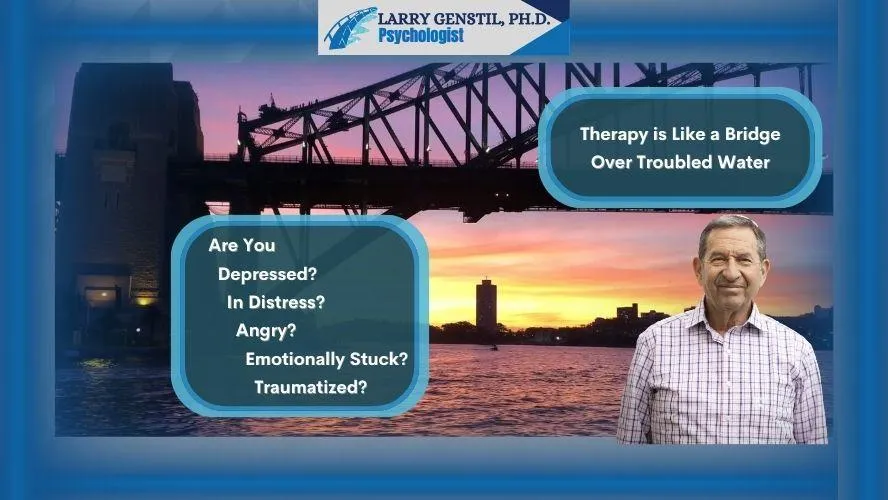 LARRY GENSTIL, PH.D.
Psychologist

Therapy is Like a Bridge Over Troubled Water

Are You
Depressed?
In Distress?
Angry?
Emotionally Stuck?
Traumatized?